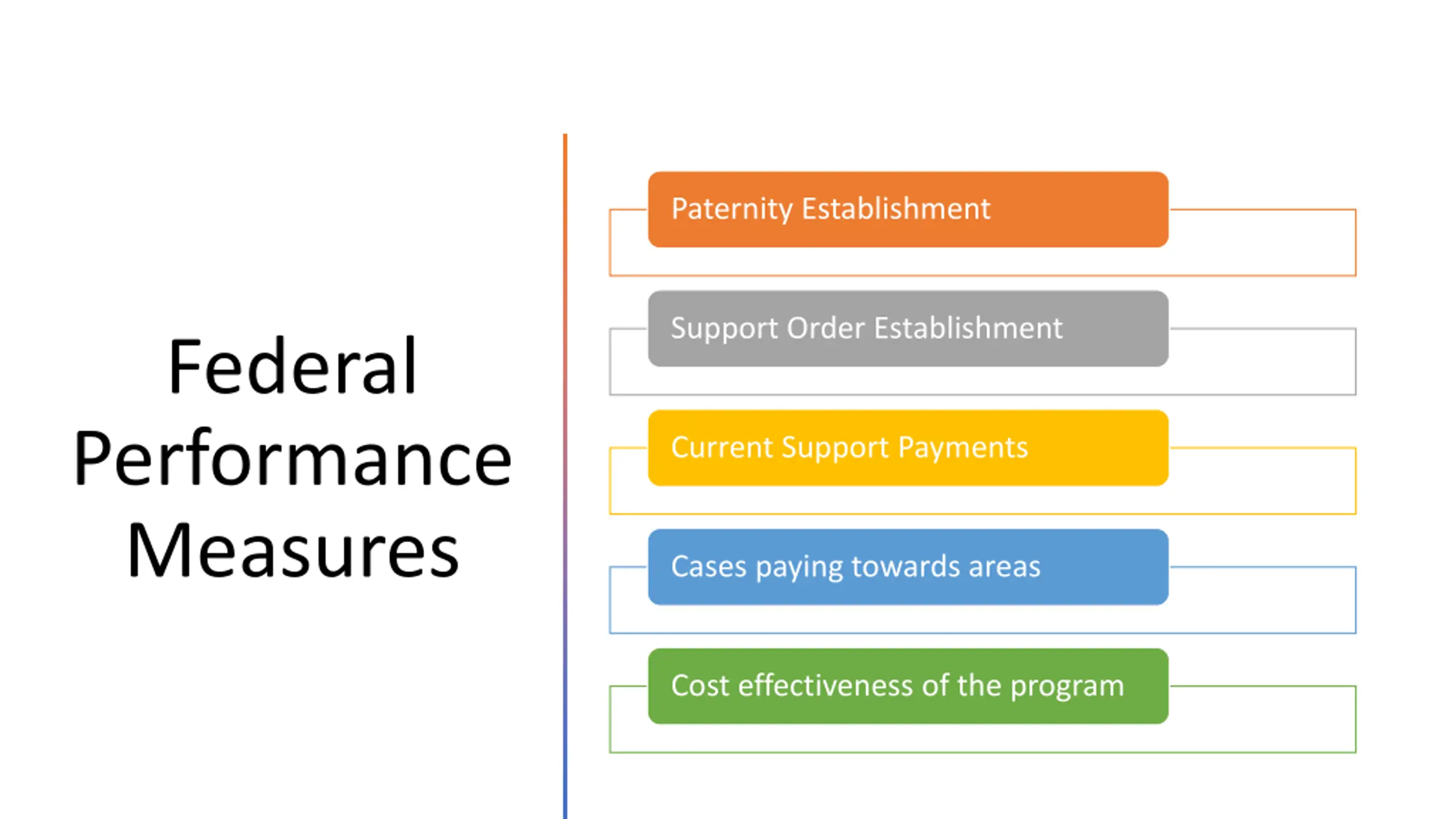 Federal Performance Measures

Paternity Establishment

Support Order Establishment

Current Support Payments

Cases paying towards areas

Cost effectiveness of the program